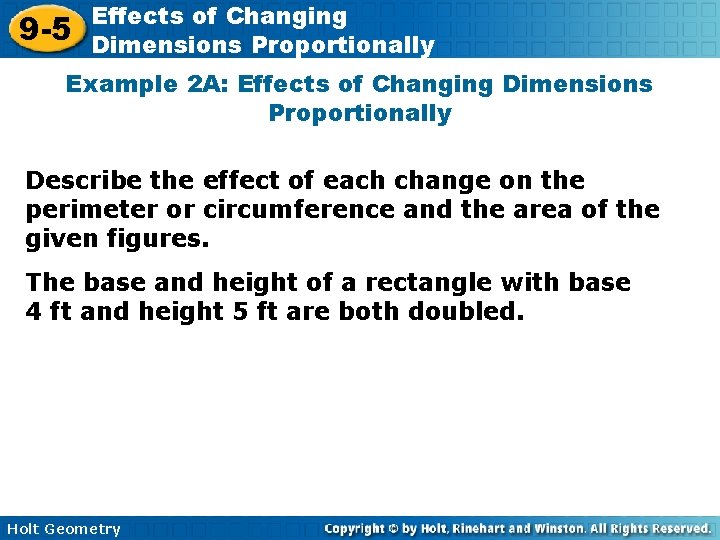 9-5 Effects of Changing Dimensions Proportionally

Example 2A: Effects of Changing Dimensions Proportionally

Describe the effect of each change on the perimeter or circumference and the area of the given figures.

The base and height of a rectangle with base 4 ft and height 5 ft are both doubled.

Holt Geometry

Copyright © by Holt, Rinehart and Winston. All Rights Reserved.